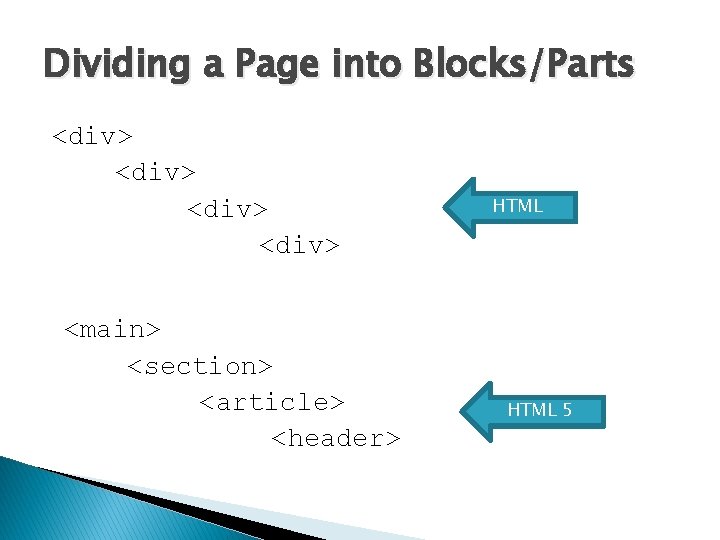 Dividing a Page into Blocks/Parts

<div>
<div>
<div>
<div>

HTML

<main>
<section>
<article>
<header>

HTML 5